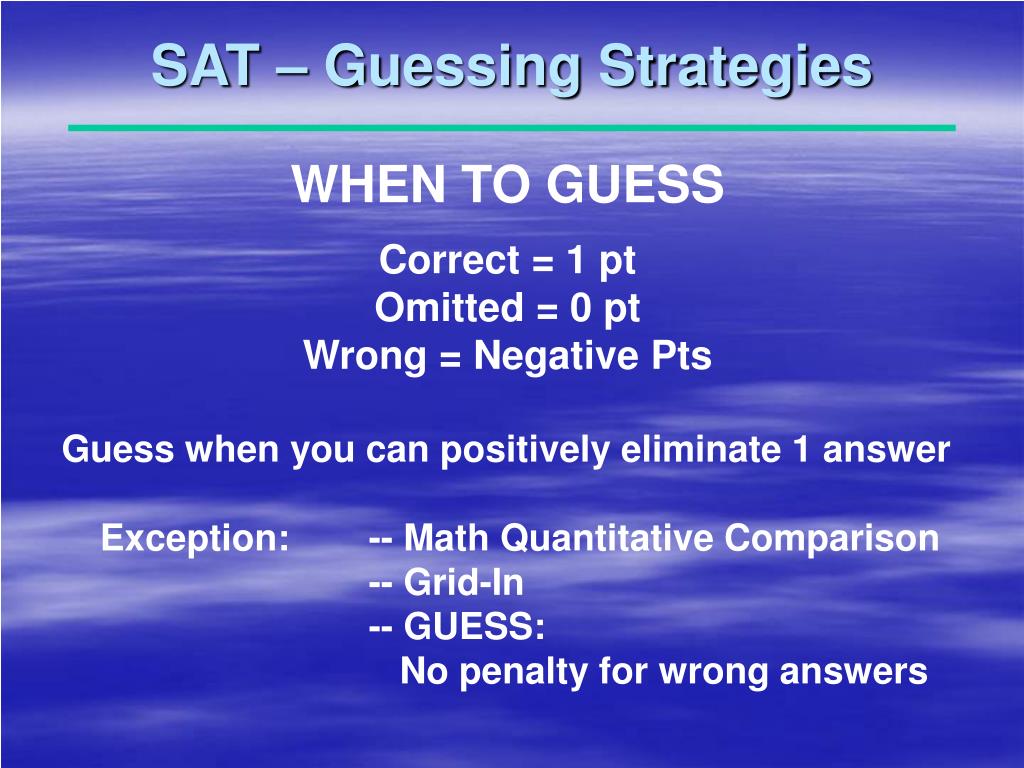 SAT – Guessing Strategies

WHEN TO GUESS

Correct = 1 pt
Omitted = 0 pt
Wrong = Negative Pts

Guess when you can positively eliminate 1 answer

Exception: -- Math Quantitative Comparison
-- Grid-In
-- GUESS:
No penalty for wrong answers